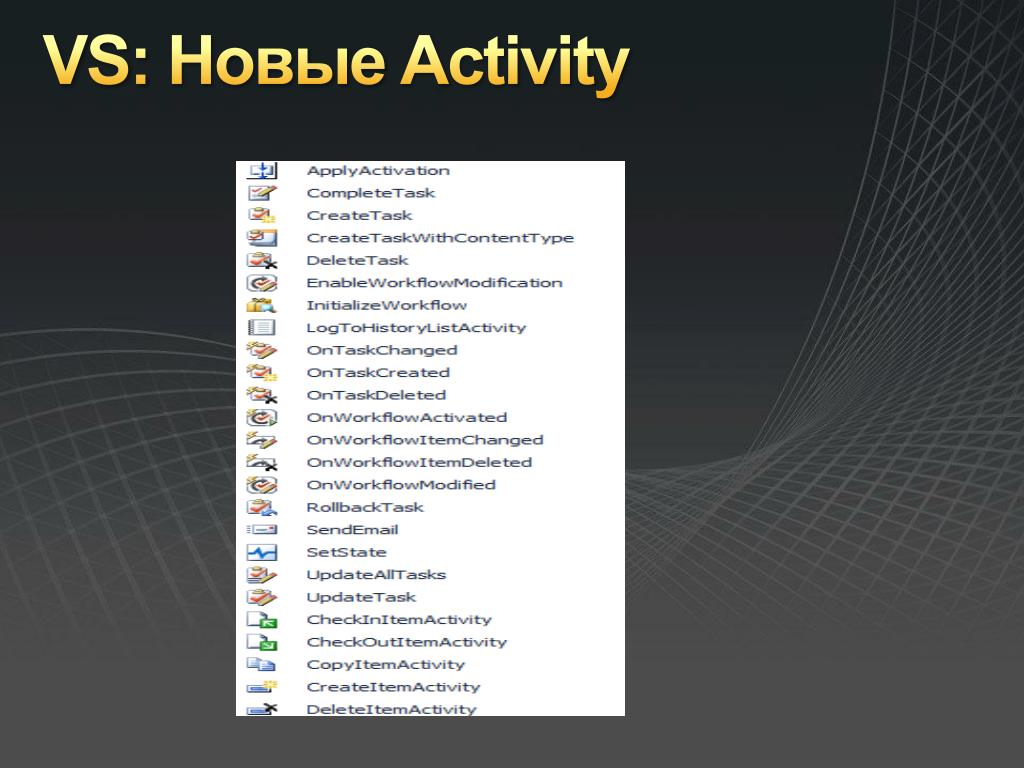 VS: Новые Activity

ApplyActivation
CompleteTask
CreateTask
CreateTaskWithContentType
DeleteTask
EnableWorkflowModification
InitializeWorkflow
LogToHistoryListActivity
OnTaskChanged
OnTaskCreated
OnTaskDeleted
OnWorkflowActivated
OnWorkflowItemChanged
OnWorkflowItemDeleted
OnWorkflowModified
RollbackTask
SendEmail
SetState
UpdateAllTasks
UpdateTask
CheckInItemActivity
CheckOutItemActivity
CopyItemActivity
CreateItemActivity
DeleteItemActivity